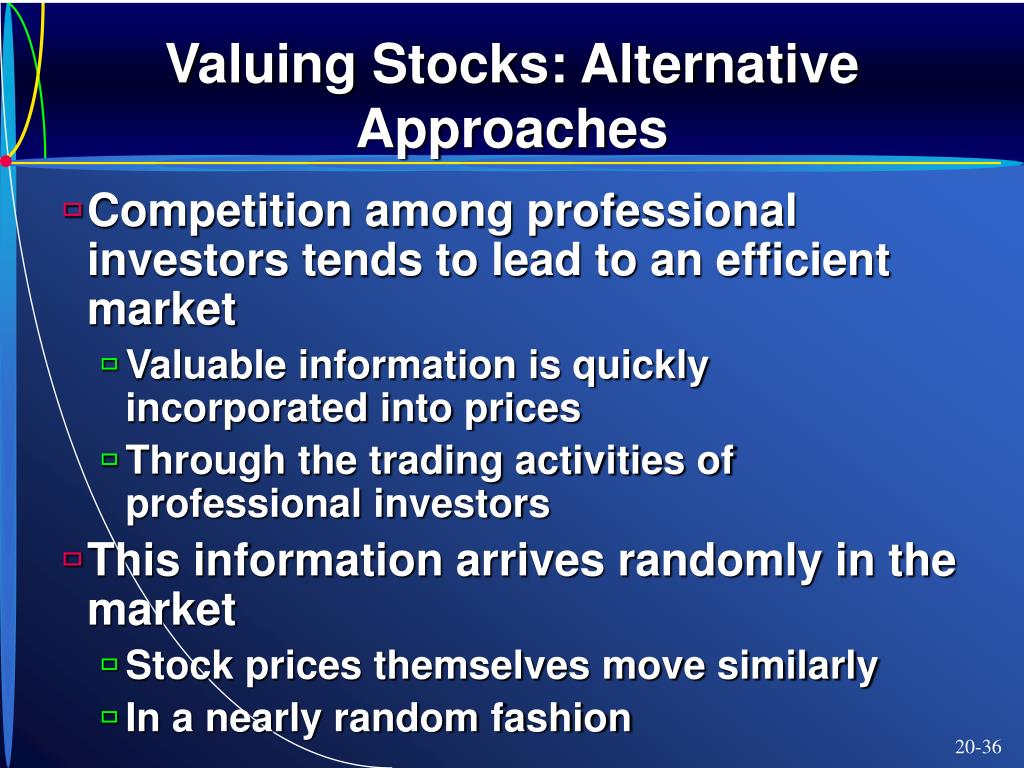 Valuing Stocks: Alternative Approaches

Competition among professional investors tends to lead to an efficient market

Valuable information is quickly incorporated into prices

Through the trading activities of professional investors

This information arrives randomly in the market

Stock prices themselves move similarly

In a nearly random fashion

20-36